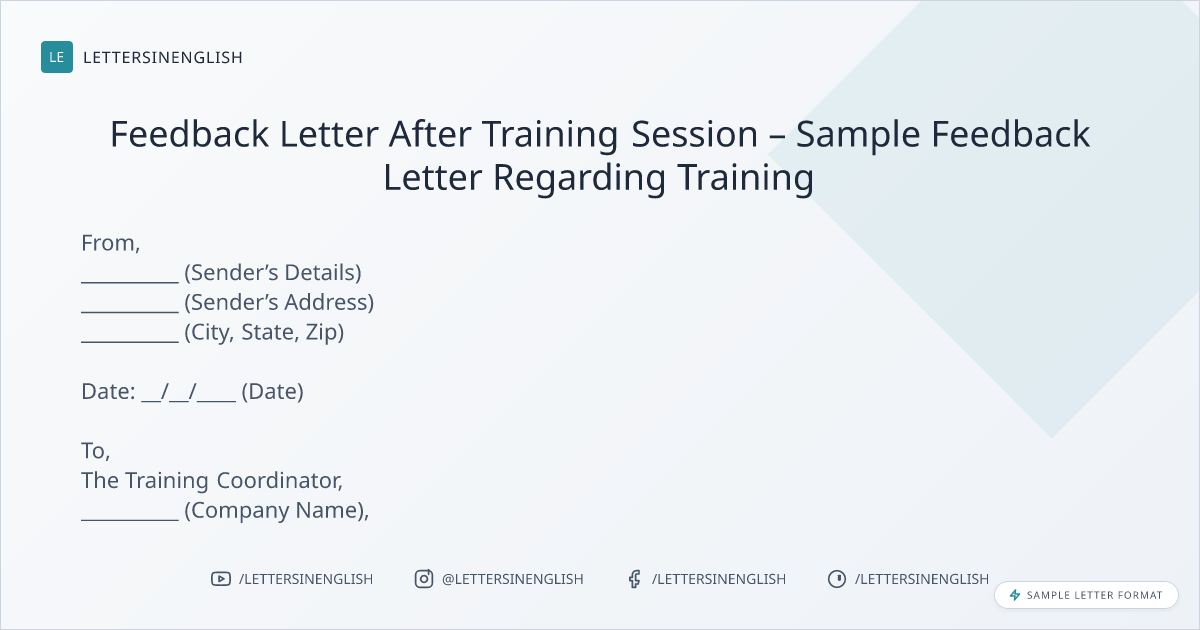 LE LETTERSINENGLISH

Feedback Letter After Training Session – Sample Feedback Letter Regarding Training

From,
__________ (Sender's Details)
__________ (Sender's Address)
__________ (City, State, Zip)

Date: __/__/____ (Date)

To,
The Training Coordinator,
__________ (Company Name),

/LETTERSINENGLISH @LETTERSINENGLISH /LETTERSINENGLISH /LETTERSINENGLISH

SAMPLE LETTER FORMAT